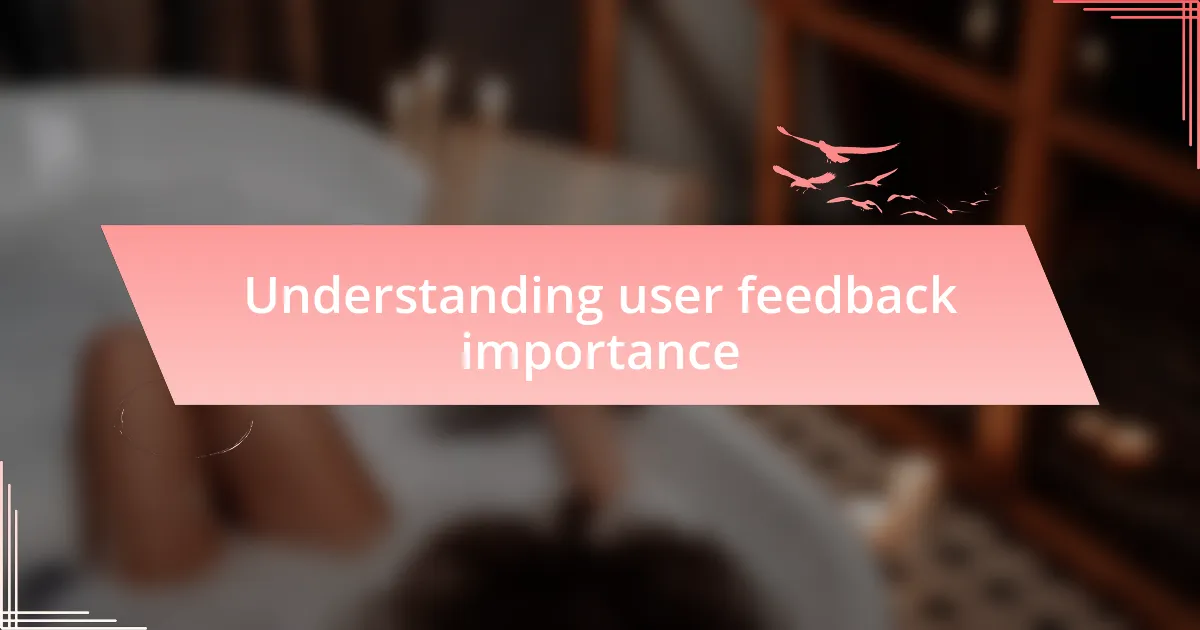 Understanding user feedback importance